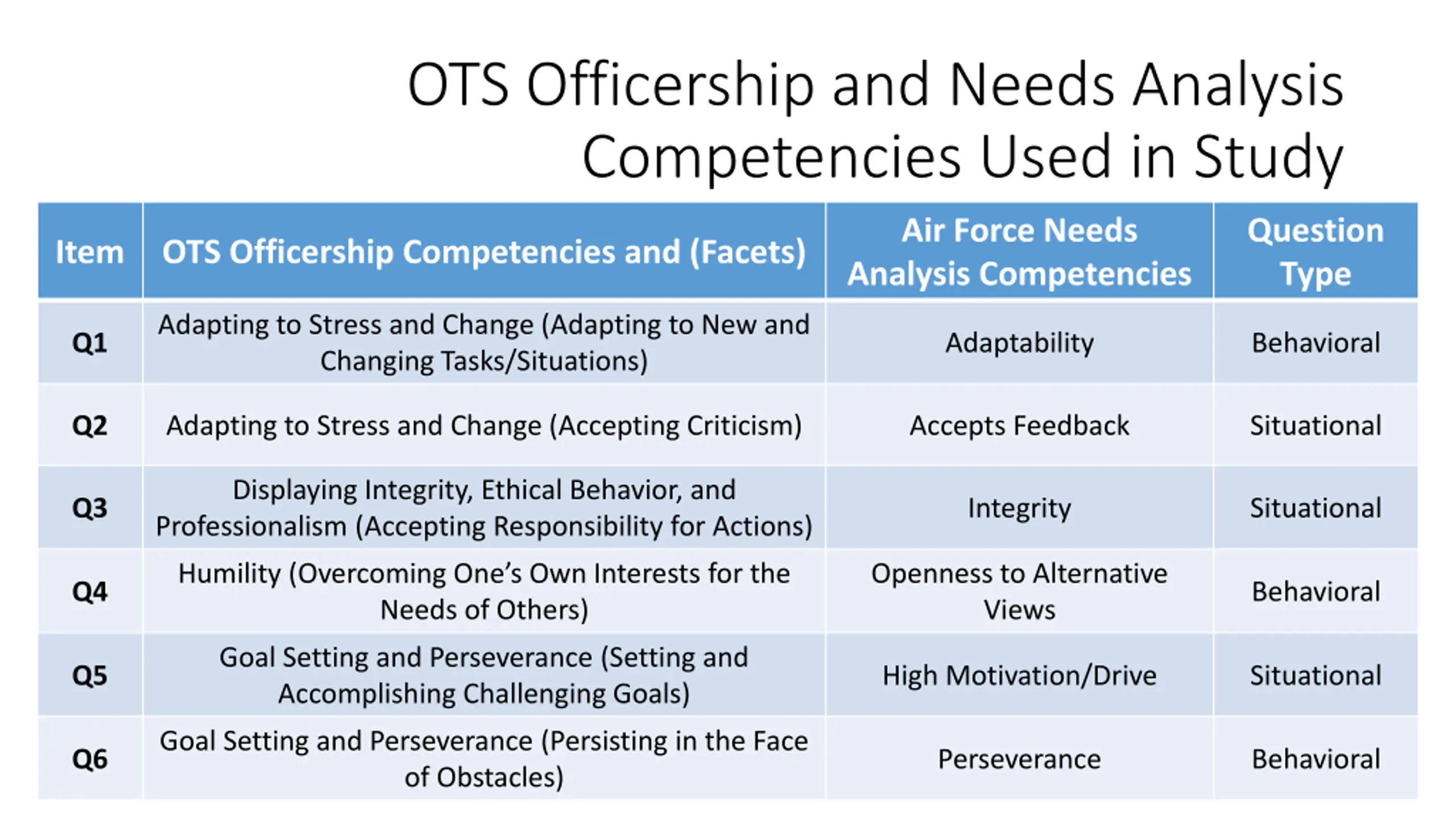 OTS Officership and Needs Analysis Competencies Used in Study

| Item | OTS Officership Competencies and (Facets) | Air Force Needs Analysis Competencies | Question Type |
|---|---|---|---|
| Q1 | Adapting to Stress and Change (Adapting to New and Changing Tasks/Situations) | Adaptability | Behavioral |
| Q2 | Adapting to Stress and Change (Accepting Criticism) | Accepts Feedback | Situational |
| Q3 | Displaying Integrity, Ethical Behavior, and Professionalism (Accepting Responsibility for Actions) | Integrity | Situational |
| Q4 | Humility (Overcoming One's Own Interests for the Needs of Others) | Openness to Alternative Views | Behavioral |
| Q5 | Goal Setting and Perseverance (Setting and Accomplishing Challenging Goals) | High Motivation/Drive | Situational |
| Q6 | Goal Setting and Perseverance (Persisting in the Face of Obstacles) | Perseverance | Behavioral |